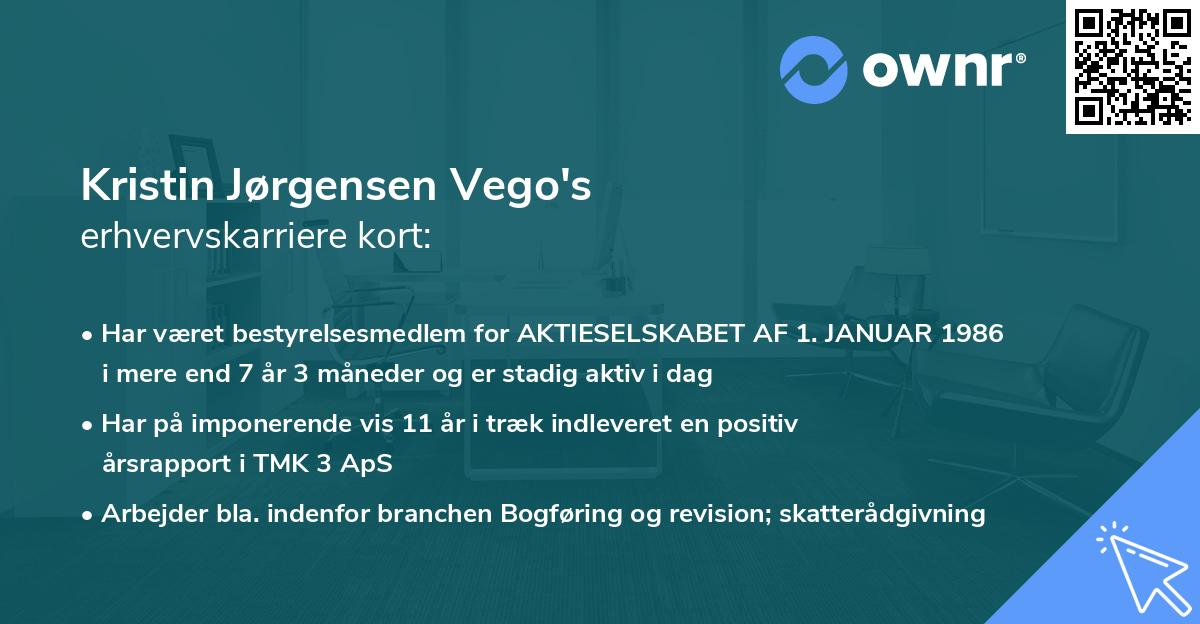 ownr®

Kristin Jørgensen Vego's
erhvervskarriere kort:

• Har været bestyrelsesmedlem for AKTIESELSKABET AF 1. JANUAR 1986 i mere end 7 år 3 måneder og er stadig aktiv i dag

• Har på imponerende vis 11 år i træk indleveret en positiv årsrapport i TMK 3 ApS

• Arbejder bla. indenfor branchen Bogføring og revision; skatterådgivning